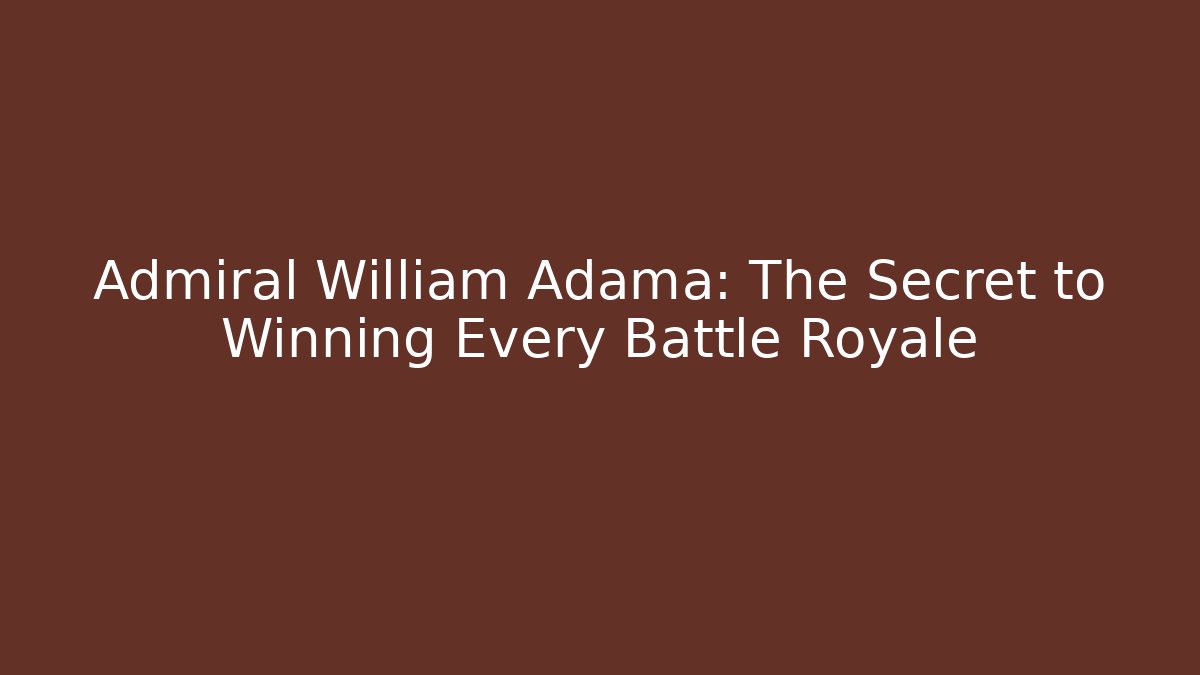 Admiral William Adama: The Secret to Winning Every Battle Royale